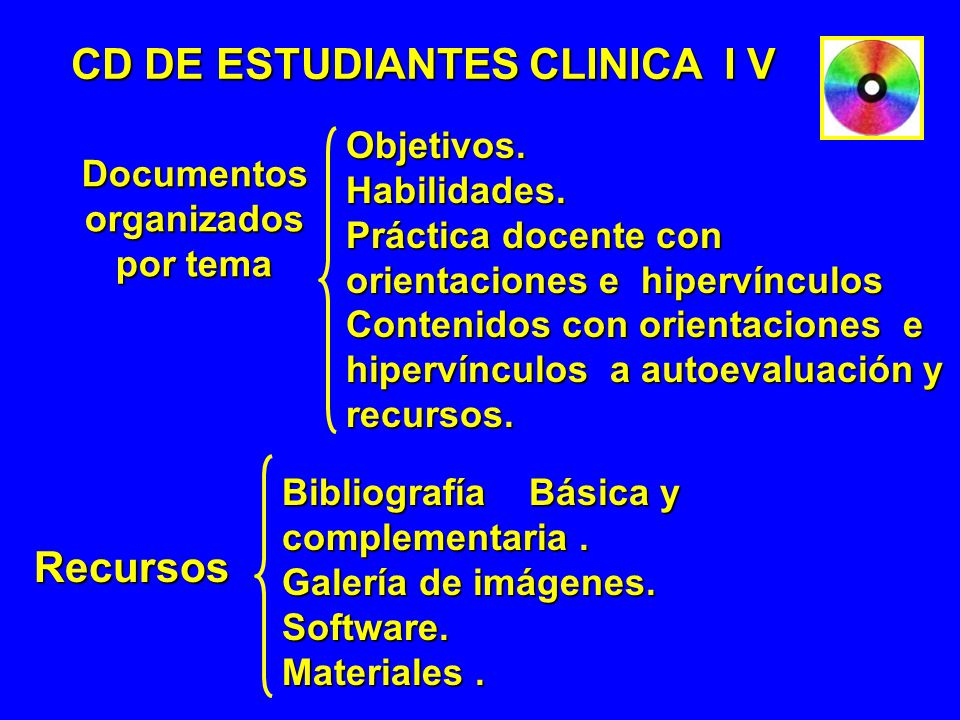 CD DE ESTUDIANTES CLINICA I V

Documentos organizados por tema

Objetivos.
Habilidades.
Práctica docente con orientaciones e hipervínculos
Contenidos con orientaciones e hipervínculos a autoevaluación y recursos.

Recursos

Bibliografía Básica y complementaria .
Galería de imágenes.
Software.
Materiales .